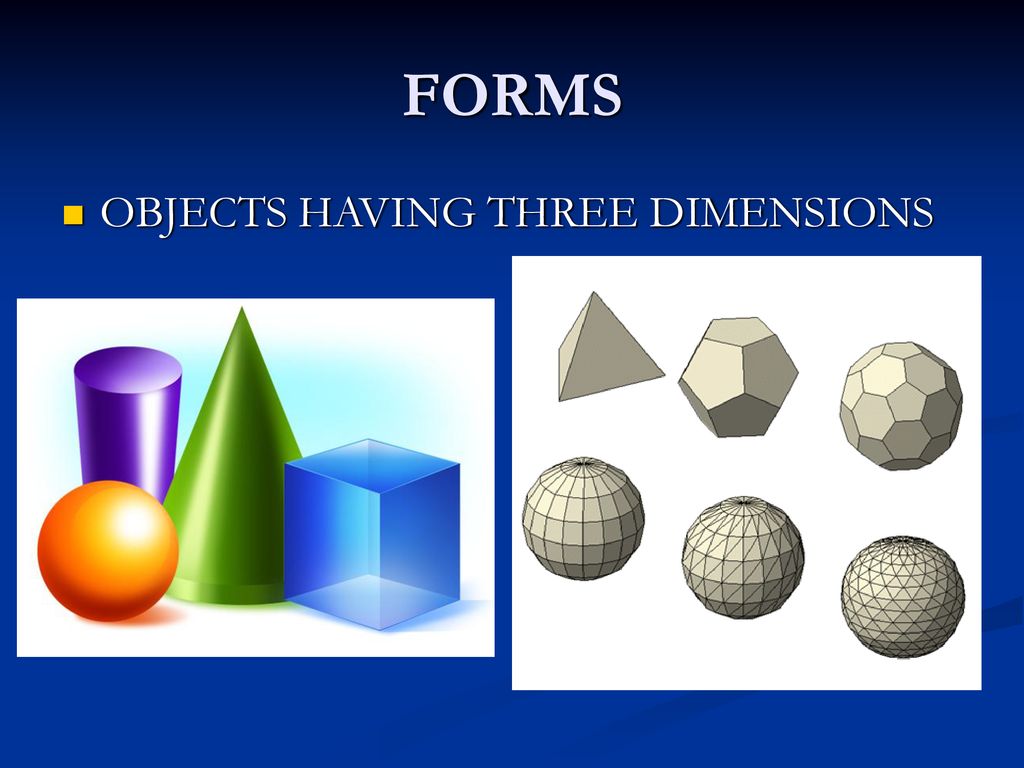 FORMS

OBJECTS HAVING THREE DIMENSIONS